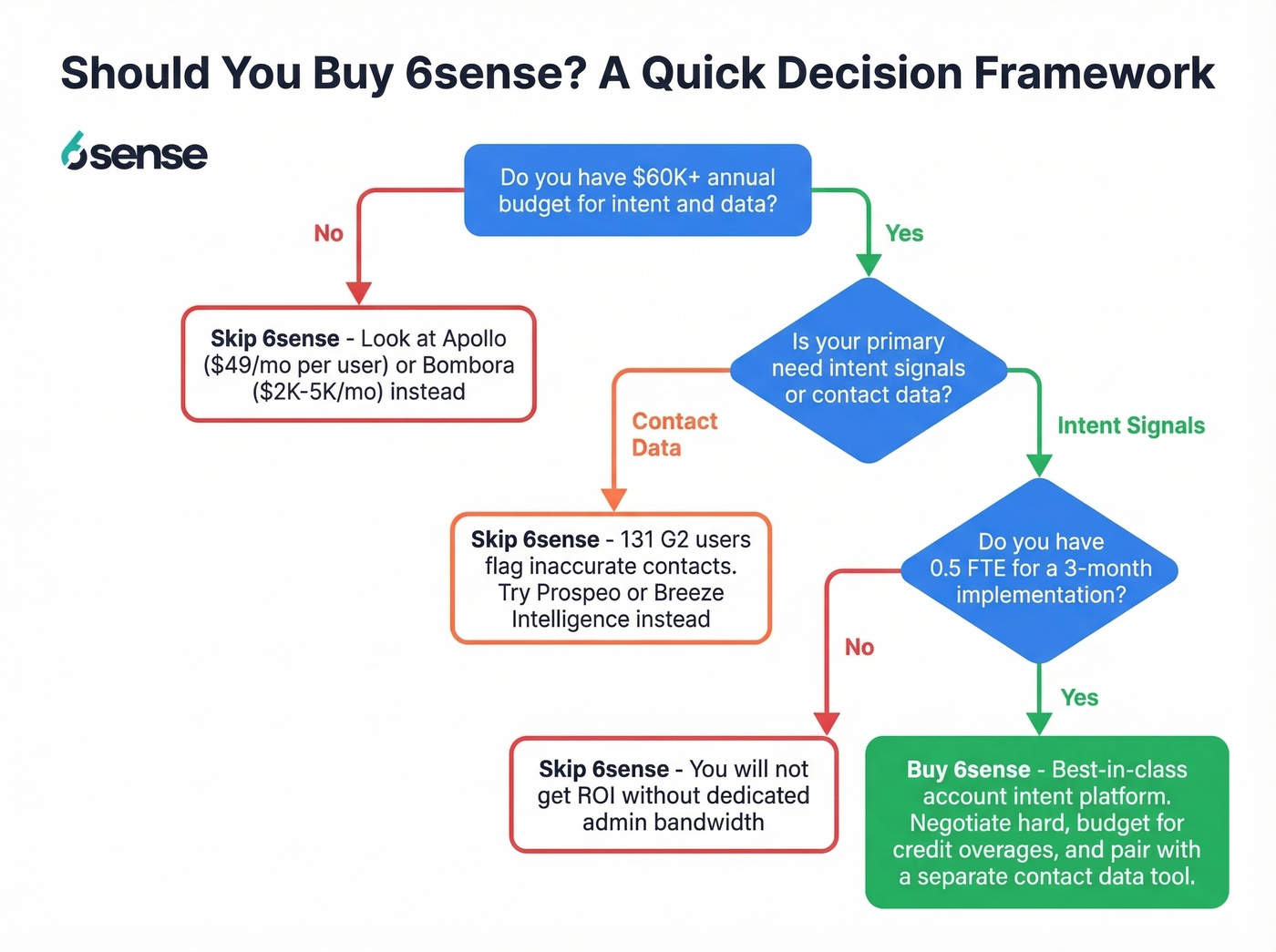 Should You Buy 6sense? A Quick Decision Framework

6sense

Do you have \$60K+ annual budget for intent and data?

No

Yes

Skip 6sense - Look at Apollo (\$49/mo per user) or Bombora (\$2K-5K/mo) instead

Is your primary need intent signals or contact data?

Contact Data

Intent Signals

Skip 6sense - 131 G2 users flag inaccurate contacts. Try Prospeo or Breeze Intelligence instead

Do you have 0.5 FTE for a 3-month implementation?

No

Yes

Skip 6sense - You will not get ROI without dedicated admin bandwidth

Buy 6sense - Best-in-class account intent platform. Negotiate hard, budget for credit overages, and pair with a separate contact data tool.